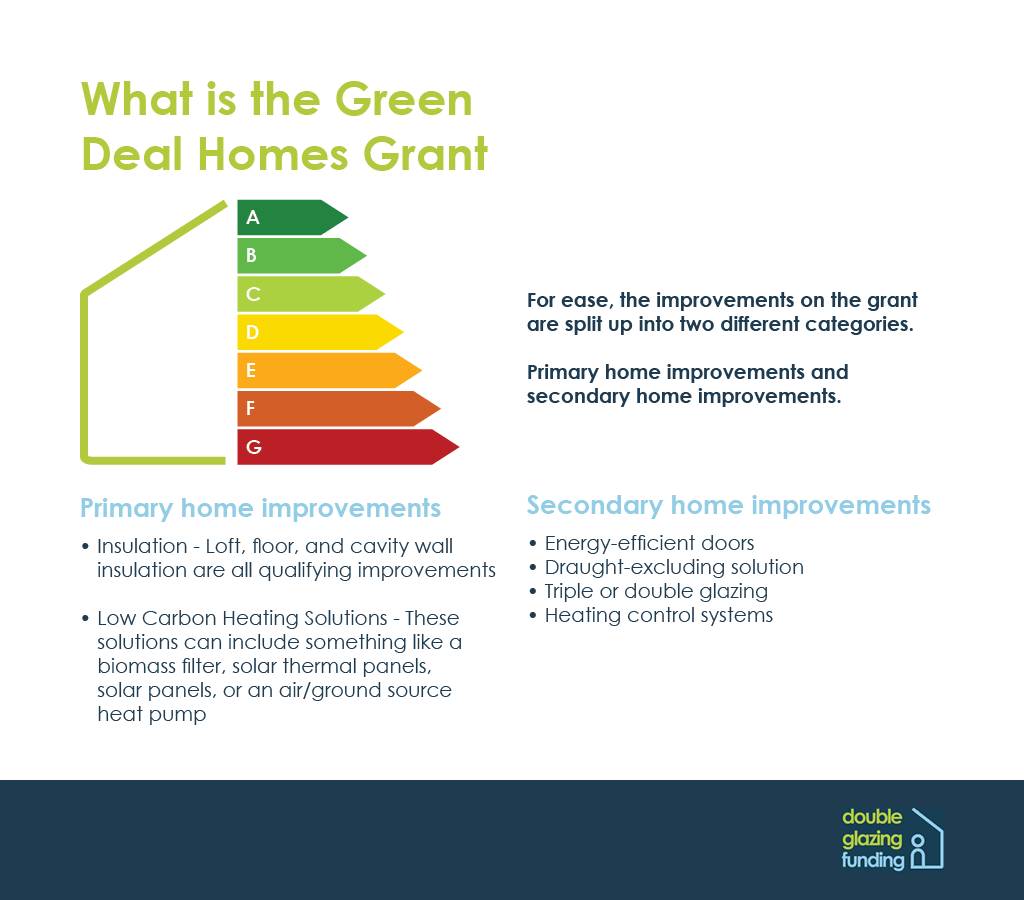 What is the Green Deal Homes Grant

A
B
C
D
E
F
G

For ease, the improvements on the grant are split up into two different categories.

Primary home improvements and secondary home improvements.

Primary home improvements

• Insulation - Loft, floor, and cavity wall insulation are all qualifying improvements

• Low Carbon Heating Solutions - These solutions can include something like a biomass filter, solar thermal panels, solar panels, or an air/ground source heat pump

Secondary home improvements

• Energy-efficient doors
• Draught-excluding solution
• Triple or double glazing
• Heating control systems

double glazing funding